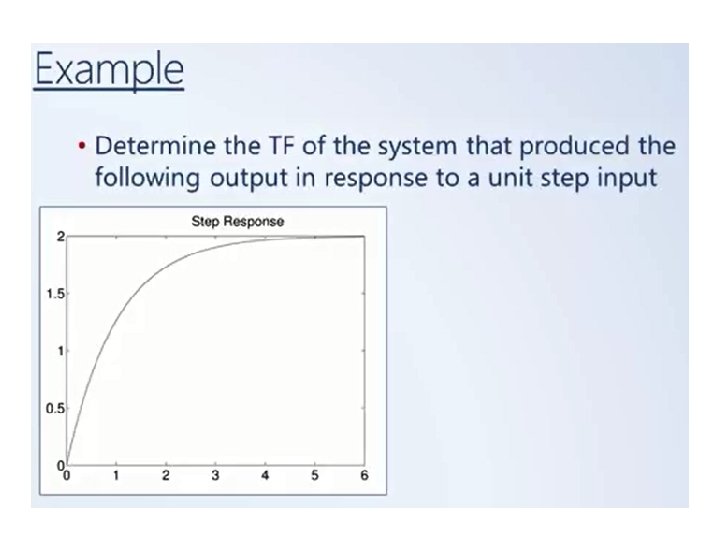 Example

• Determine the TF of the system that produced the following output in response to a unit step input

Step Response

2
1.5
1
0.5
0
0 1 2 3 4 5 6